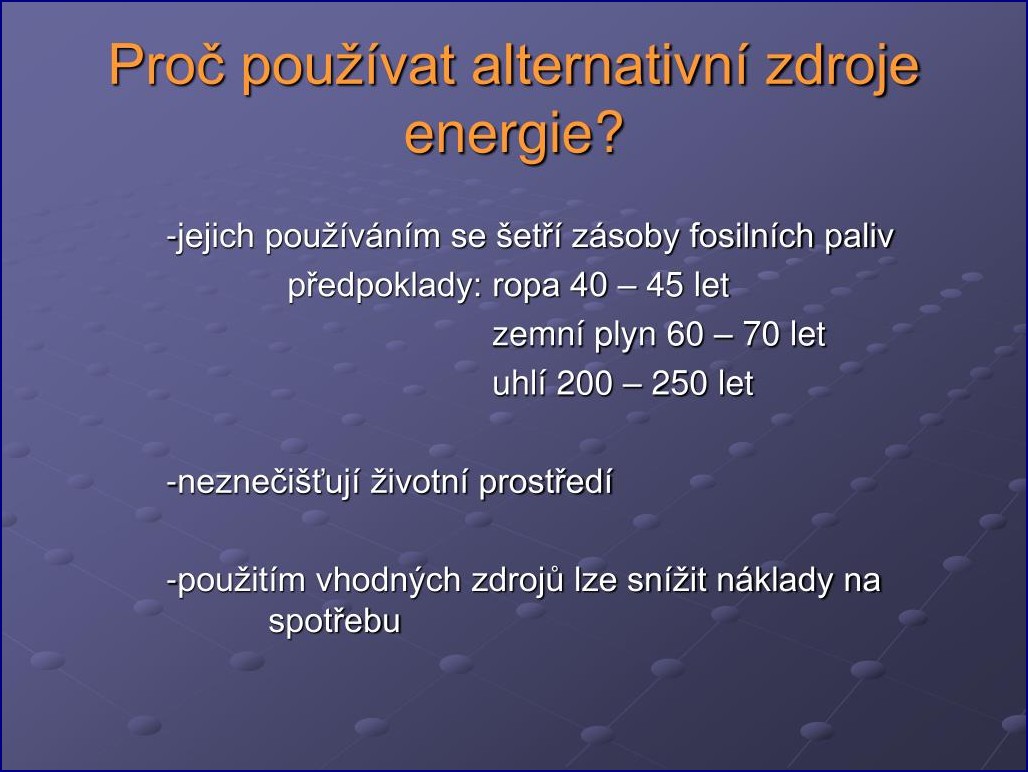 Proč používat alternativní zdroje energie?

-jejich používáním se šetří zásoby fosilních paliv

předpoklady: ropa 40 – 45 let
zemní plyn 60 – 70 let
uhlí 200 – 250 let

-neznečišťují životní prostředí

-použitím vhodných zdrojů lze snížit náklady na spotřebu